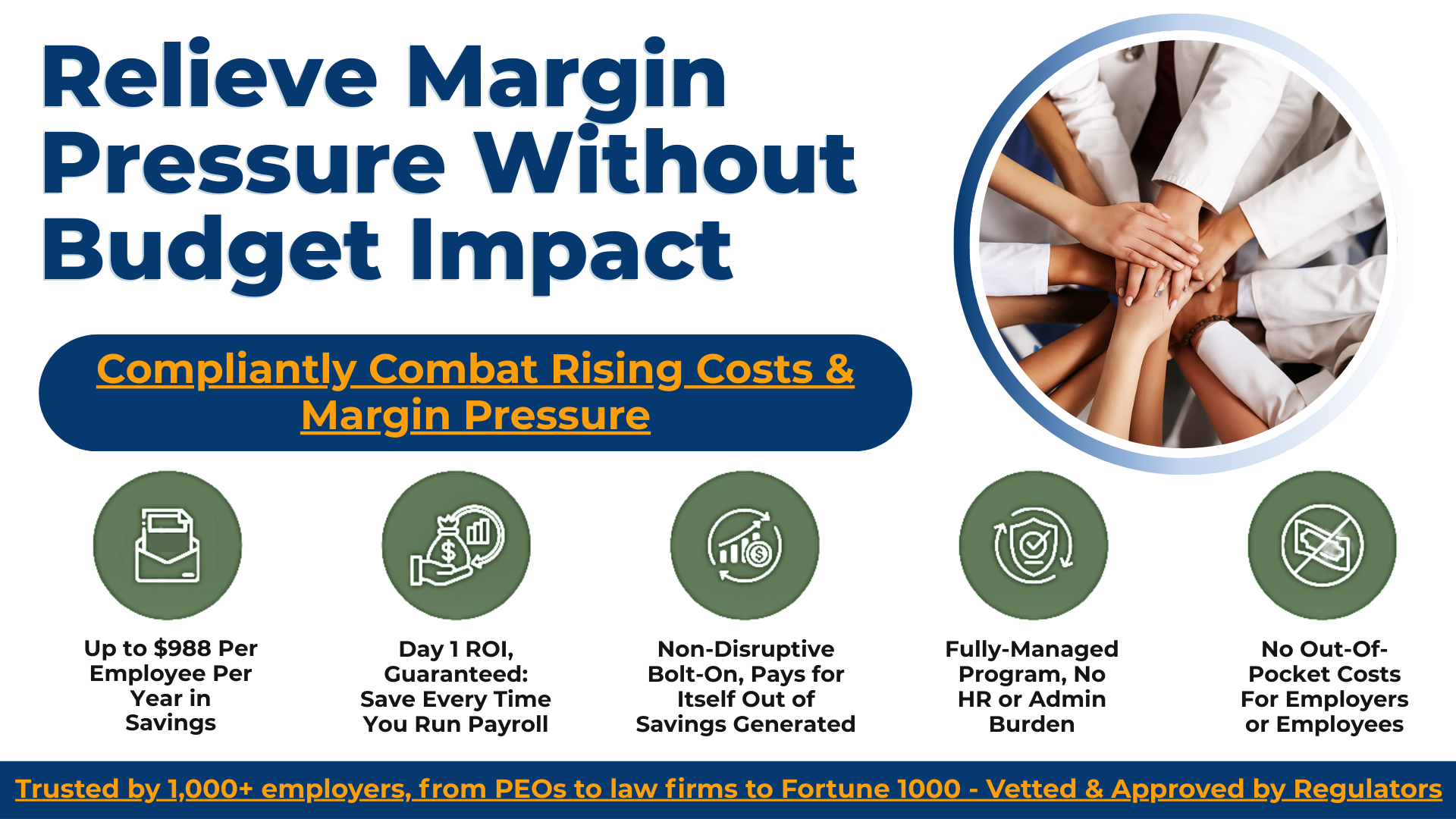 Relieve Margin Pressure Without Budget Impact

Compliantly Combat Rising Costs & Margin Pressure

Up to $988 Per Employee Per Year in Savings

Day 1 ROI, Guaranteed: Save Every Time You Run Payroll

Non-Disruptive Bolt-On, Pays for Itself Out of Savings Generated

Fully-Managed Program, No HR or Admin Burden

No Out-Of-Pocket Costs For Employers or Employees

Trusted by 1,000+ employers, from PEOs to law firms to Fortune 1000 - Vetted & Approved by Regulators